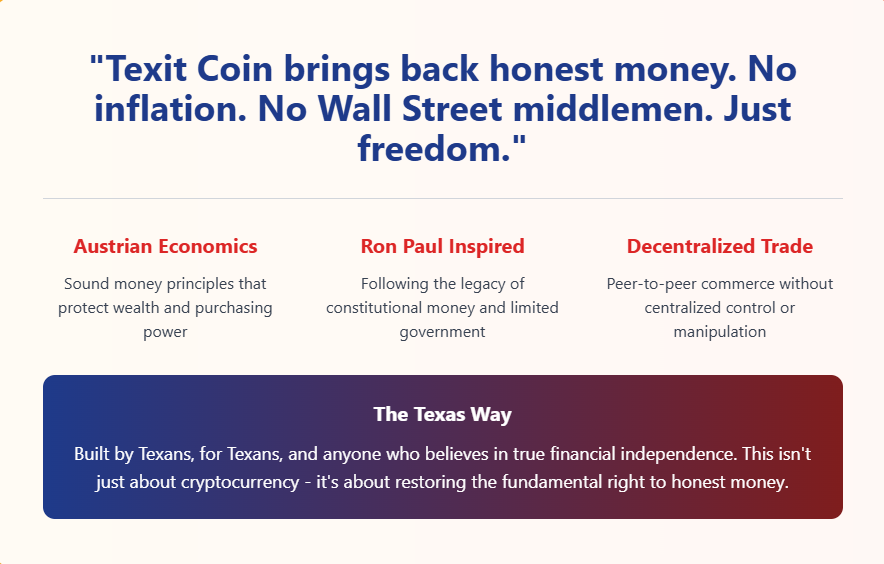 "Texit Coin brings back honest money. No inflation. No Wall Street middlemen. Just freedom."

Austrian Economics

Sound money principles that protect wealth and purchasing power

Ron Paul Inspired

Following the legacy of constitutional money and limited government

Decentralized Trade

Peer-to-peer commerce without centralized control or manipulation

The Texas Way

Built by Texans, for Texans, and anyone who believes in true financial independence. This isn't just about cryptocurrency - it's about restoring the fundamental right to honest money.